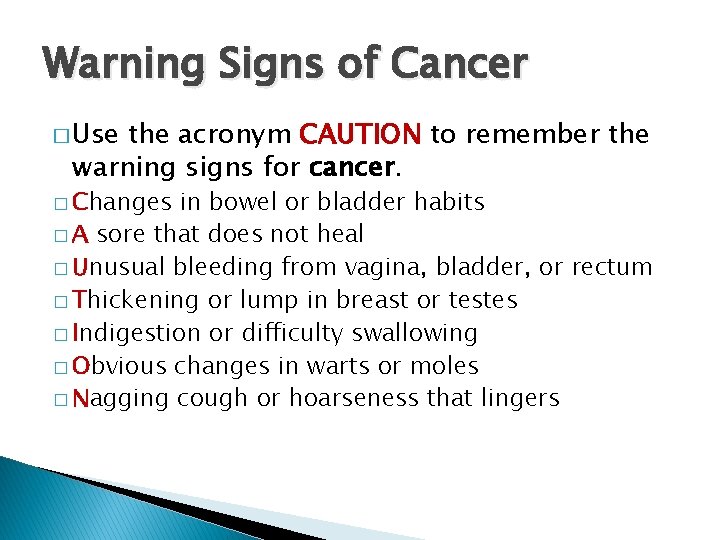 Warning Signs of Cancer

□ Use the acronym CAUTION to remember the warning signs for cancer.
□ Changes in bowel or bladder habits
□ A sore that does not heal
□ Unusual bleeding from vagina, bladder, or rectum
□ Thickening or lump in breast or testes
□ Indigestion or difficulty swallowing
□ Obvious changes in warts or moles
□ Nagging cough or hoarseness that lingers